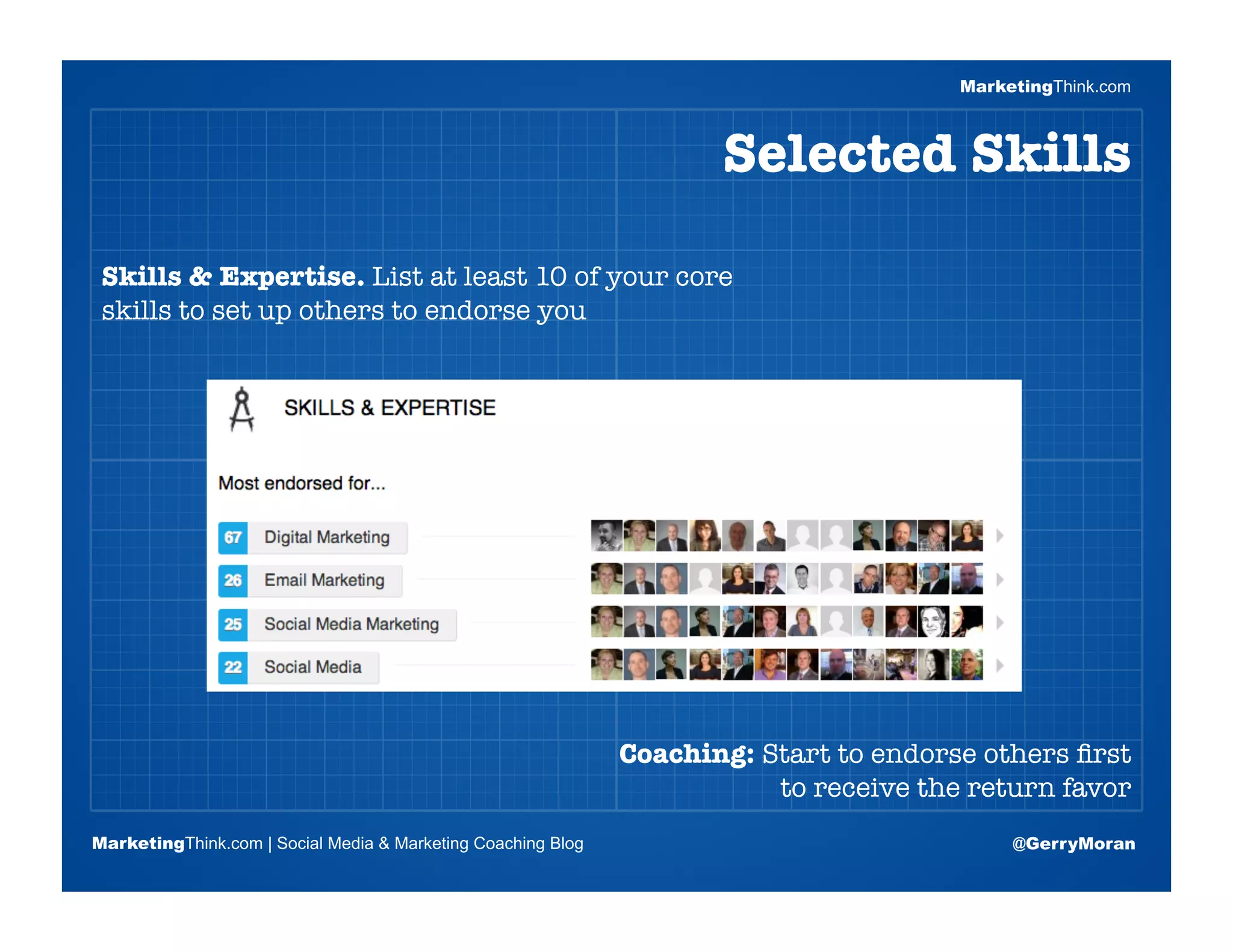 MarketingThink.com

Selected Skills

Skills & Expertise. List at least 10 of your core skills to set up others to endorse you

SKILLS & EXPERTISE

Most endorsed for...

67 Digital Marketing
26 Email Marketing
25 Social Media Marketing
22 Social Media

Coaching: Start to endorse others first to receive the return favor

MarketingThink.com | Social Media & Marketing Coaching Blog

@GerryMoran